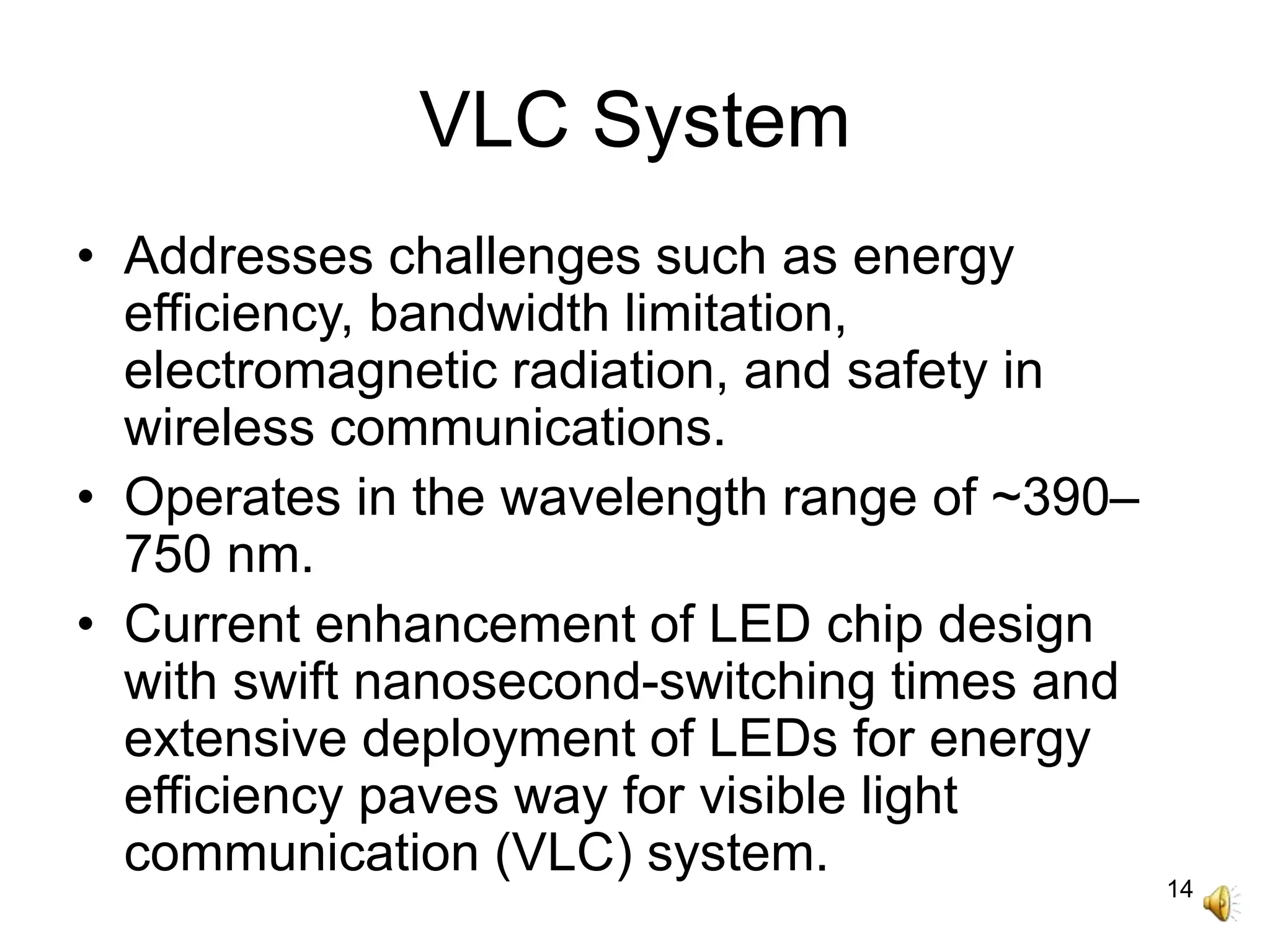 VLC System

• Addresses challenges such as energy efficiency, bandwidth limitation, electromagnetic radiation, and safety in wireless communications.
• Operates in the wavelength range of ~390–750 nm.
• Current enhancement of LED chip design with swift nanosecond-switching times and extensive deployment of LEDs for energy efficiency paves way for visible light communication (VLC) system.

14